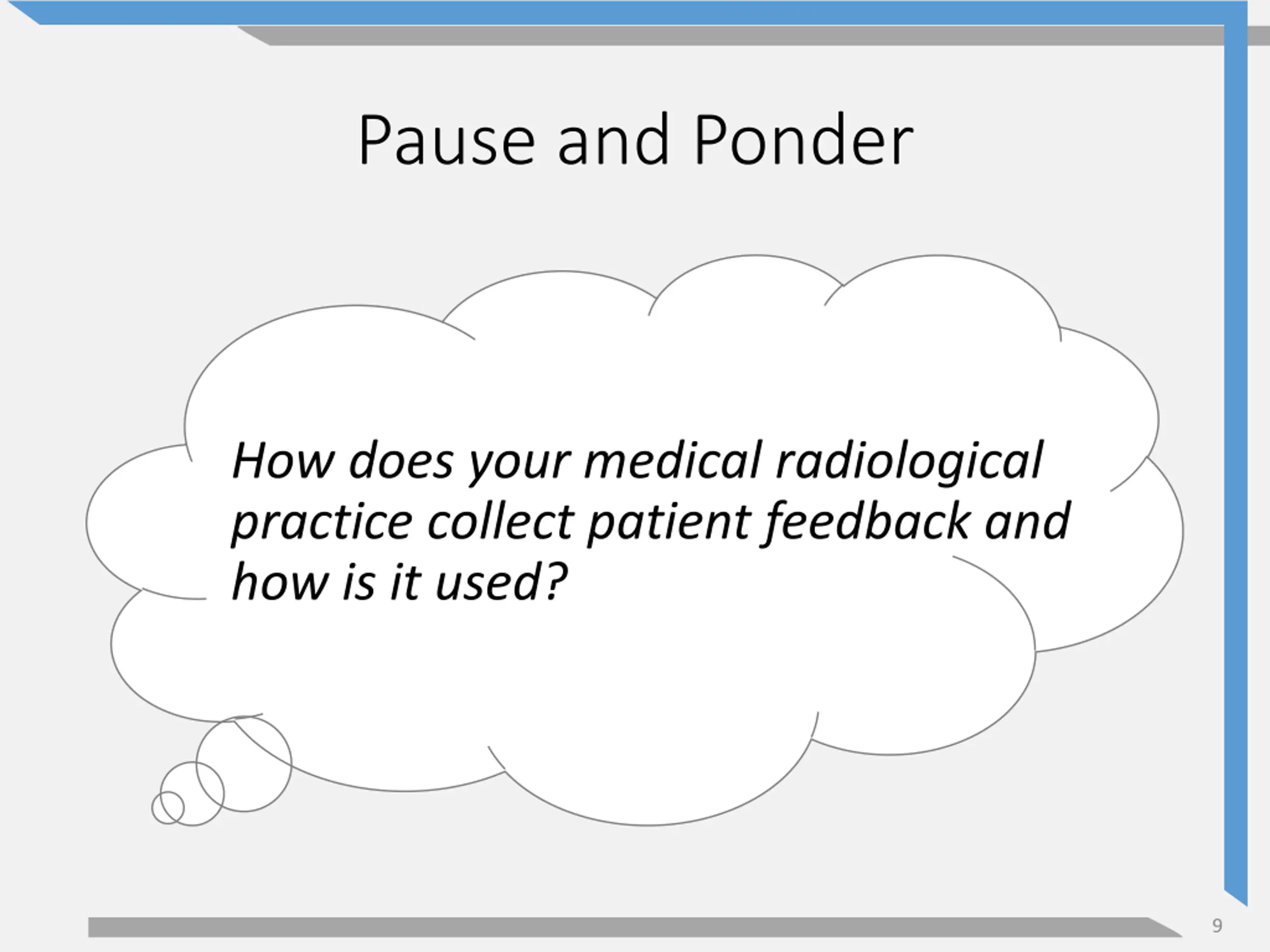 Pause and Ponder

How does your medical radiological practice collect patient feedback and how is it used?

9